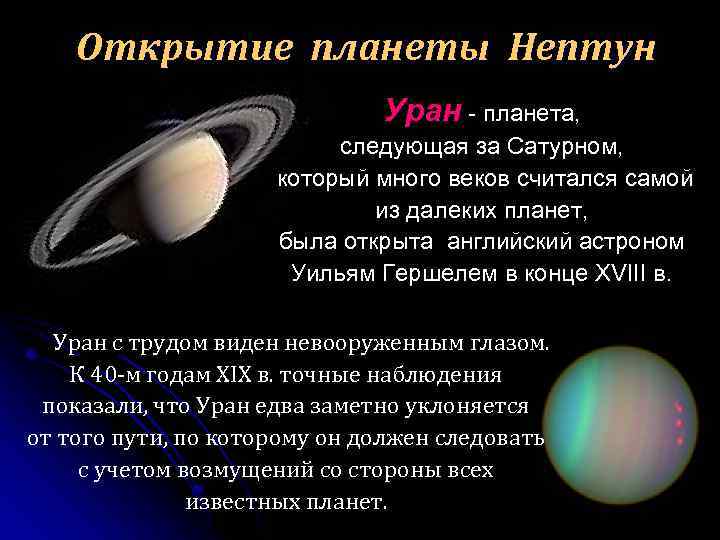 Открытие планеты Нептун

Уран - планета, следующая за Сатурном, который много веков считался самой из далеких планет, была открыта английский астроном Уильям Гершелем в конце XVIII в.

Уран с трудом виден невооруженным глазом. К 40-м годам XIX в. точные наблюдения показали, что Уран едва заметно уклоняется от того пути, по которому он должен следовать с учетом возмущений со стороны всех известных планет.